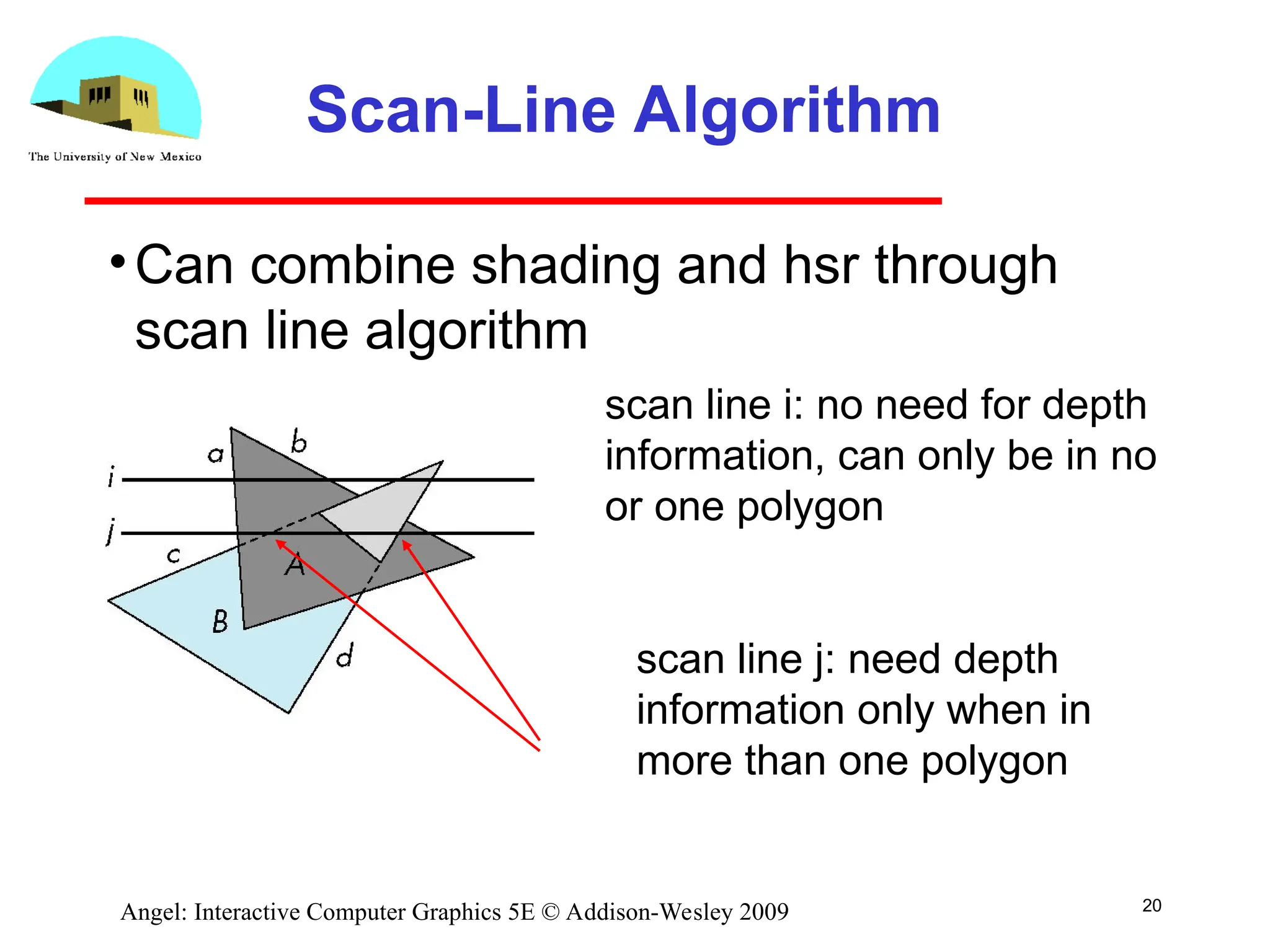 The University of New Mexico

Scan-Line Algorithm

• Can combine shading and hsr through scan line algorithm

a
b
i
j
c
A
B
d

scan line i: no need for depth information, can only be in no or one polygon

scan line j: need depth information only when in more than one polygon

Angel: Interactive Computer Graphics 5E © Addison-Wesley 2009

20